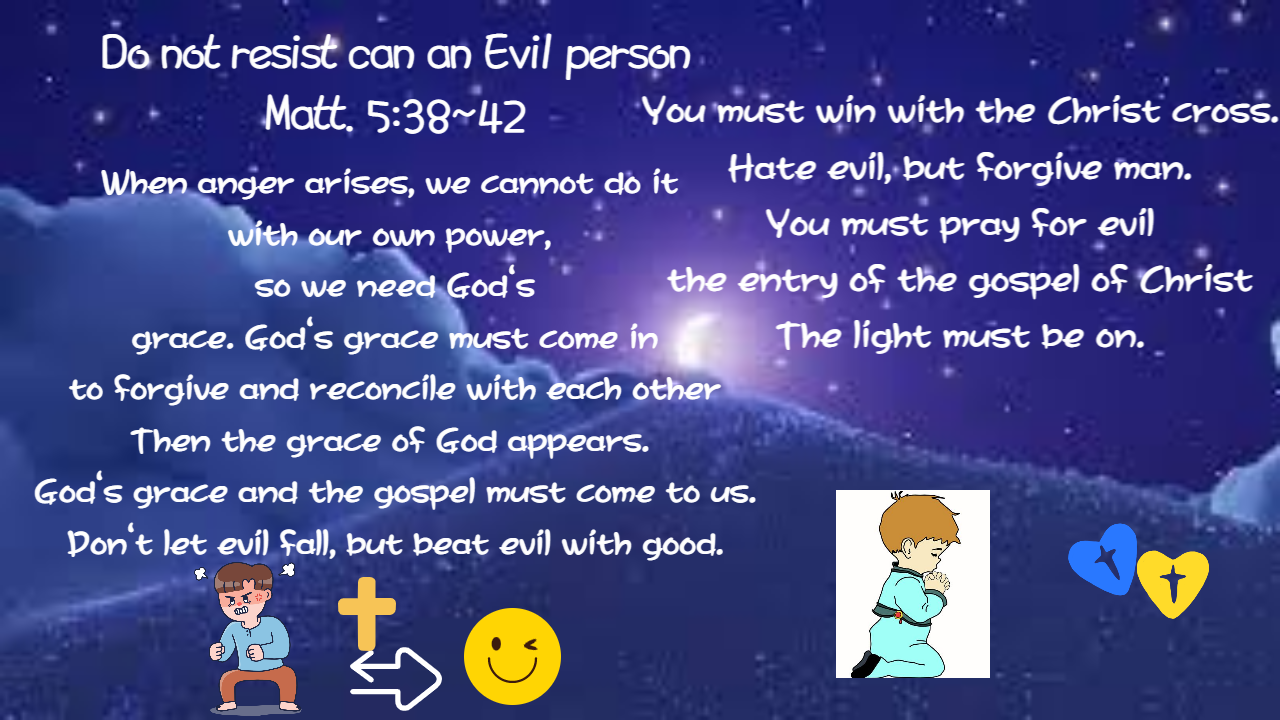 Do not resist can an Evil person
Matt. 5:38~42

When anger arises, we cannot do it with our own power, so we need God's grace. God's grace must come in to forgive and reconcile with each other Then the grace of God appears. God's grace and the gospel must come to us. Don't let evil fall, but beat evil with good.

You must win with the Christ cross. Hate evil, but forgive man. You must pray for evil the entry of the gospel of Christ The light must be on.